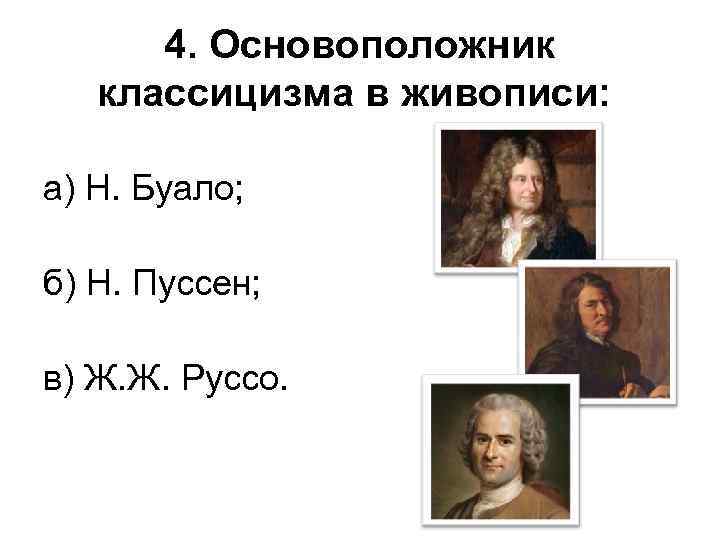 4. Основоположник классицизма в живописи:

а) Н. Буало;

б) Н. Пуссен;

в) Ж.Ж. Руссо.